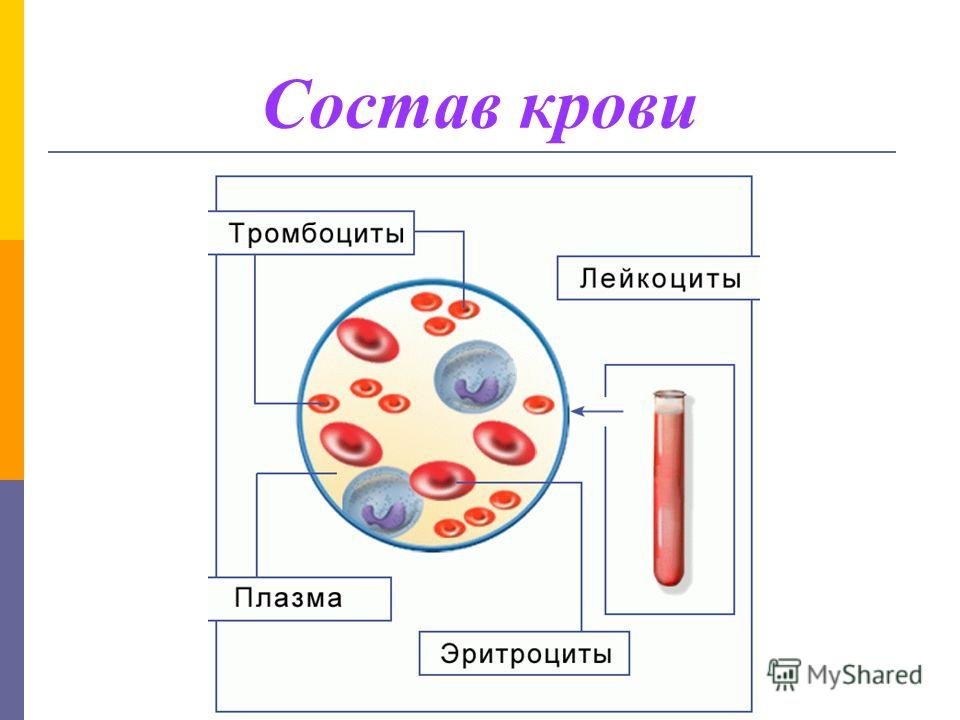 Состав крови

Тромбоциты

Лейкоциты

Плазма

Эритроциты

MyShared